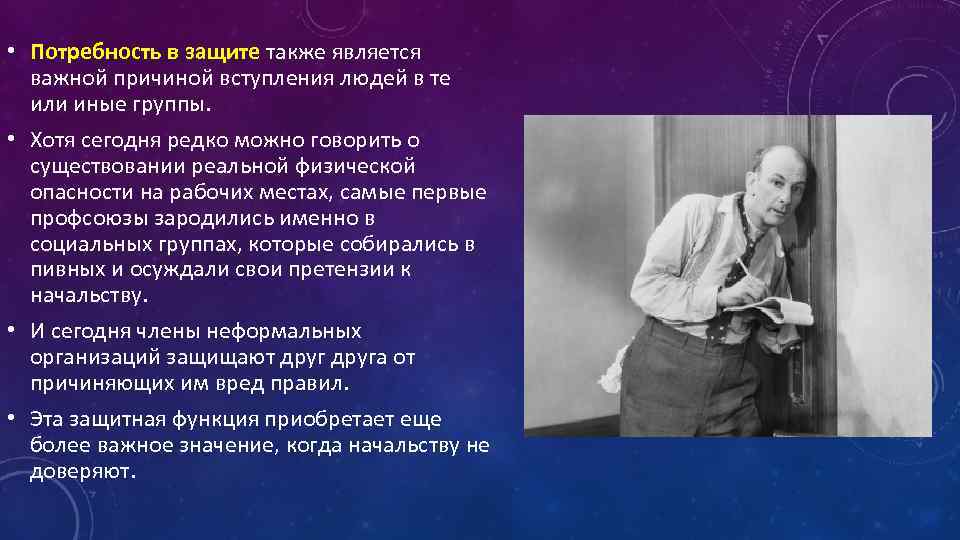 • Потребность в защите также является важной причиной вступления людей в те или иные группы.

• Хотя сегодня редко можно говорить о существовании реальной физической опасности на рабочих местах, самые первые профсоюзы зародились именно в социальных группах, которые собирались в пивных и осуждали свои претензии к начальству.

• И сегодня члены неформальных организаций защищают друг друга от причиняющих им вред правил.

• Эта защитная функция приобретает еще более важное значение, когда начальству не доверяют.